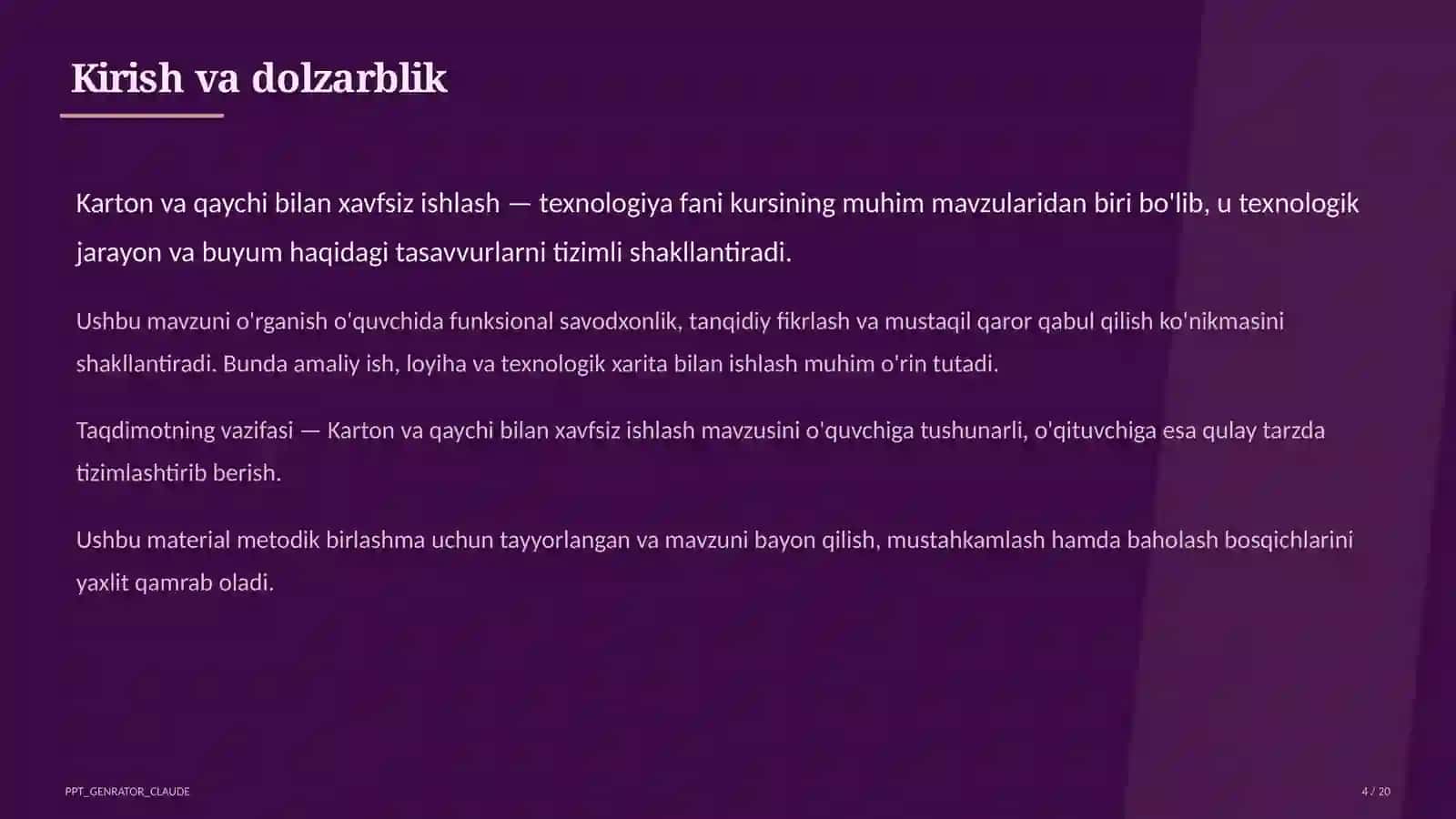 Kirish va dolzarblik

Karton va qaychi bilan xavfsiz ishlash — texnologiya fani kursining muhim mavzularidan biri bo'lib, u texnologik jarayon va buyum haqidagi tasavvurlarni tizimli shakllantiradi.

Ushbu mavzuni o'rganish o'quvchida funksional savodxonlik, tanqidiy fikrlash va mustaqil qaror qabul qilish ko'nikmasini shakllantiradi. Bunda amaliy ish, loyiha va texnologik xarita bilan ishlash muhim o'rin tutadi.

Taqdimotning vazifasi — Karton va qaychi bilan xavfsiz ishlash mavzusini o'quvchiga tushunarli, o'qituvchiga esa qulay tarzda tizimlashtirib berish.

Ushbu material metodik birlashma uchun tayyorlangan va mavzuni bayon qilish, mustahkamlash hamda baholash bosqichlarini yaxlit qamrab oladi.

PPT_GENRATOR_CLAUDE

4 / 20